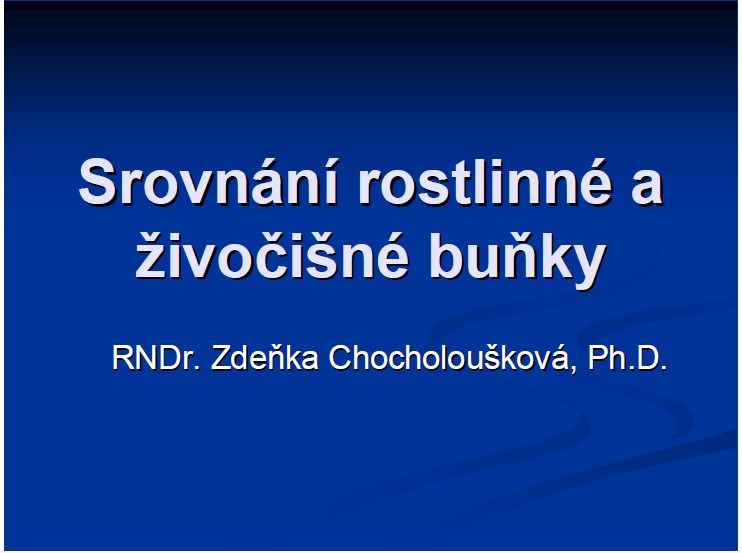 Srovnání rostlinné a živočišné buňky

RNDr. Zdeňka Chocholoušková, Ph.D.